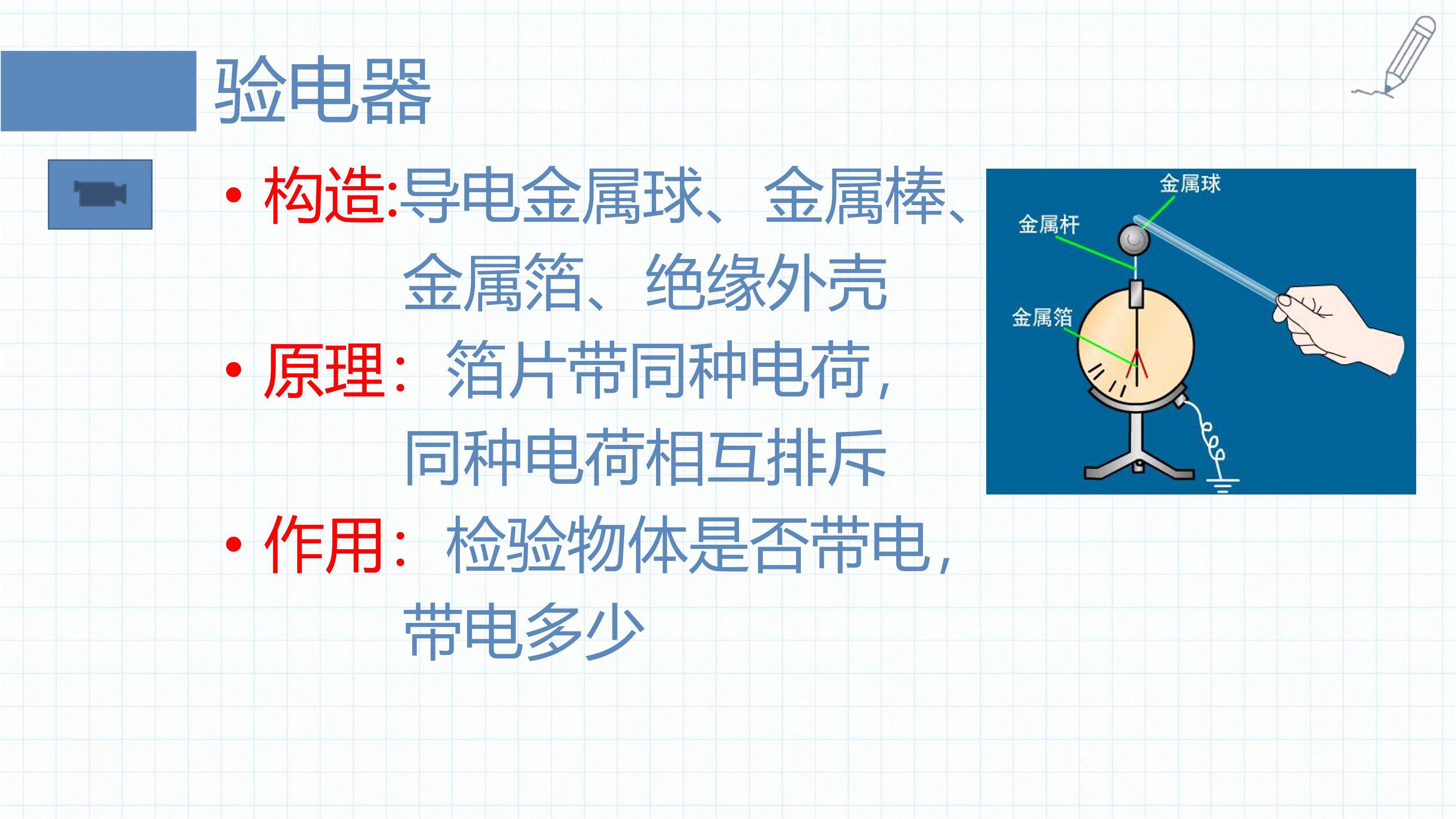 验电器

• 构造:导电金属球、金属棒、金属箔、绝缘外壳

• 原理：箔片带同种电荷，同种电荷相互排斥

• 作用：检验物体是否带电，带电多少

金属球
金属杆
金属箔